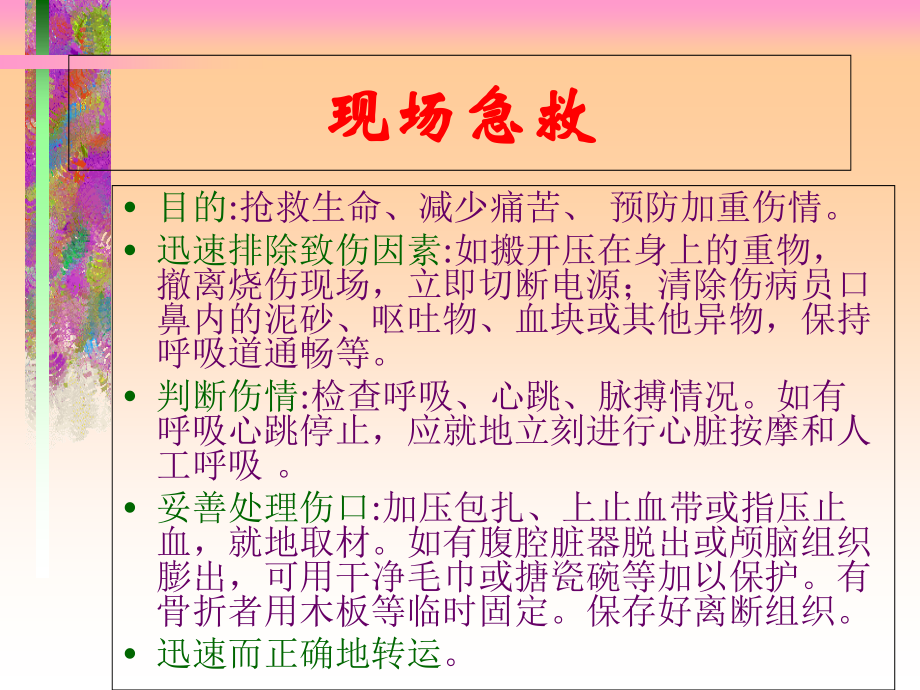 现场急救

• 目的:抢救生命、减少痛苦、 预防加重伤情。

• 迅速排除致伤因素:如搬开压在身上的重物，撤离烧伤现场，立即切断电源；清除伤病员口鼻内的泥砂、呕吐物、血块或其他异物，保持呼吸道通畅等。

• 判断伤情:检查呼吸、心跳、脉搏情况。如有呼吸心跳停止，应就地立刻进行心脏按摩和人工呼吸 。

• 妥善处理伤口:加压包扎、上止血带或指压止血，就地取材。如有腹腔脏器脱出或颅脑组织膨出，可用干净毛巾或搪瓷碗等加以保护。有骨折者用木板等临时固定。保存好离断组织。

• 迅速而正确地转运。